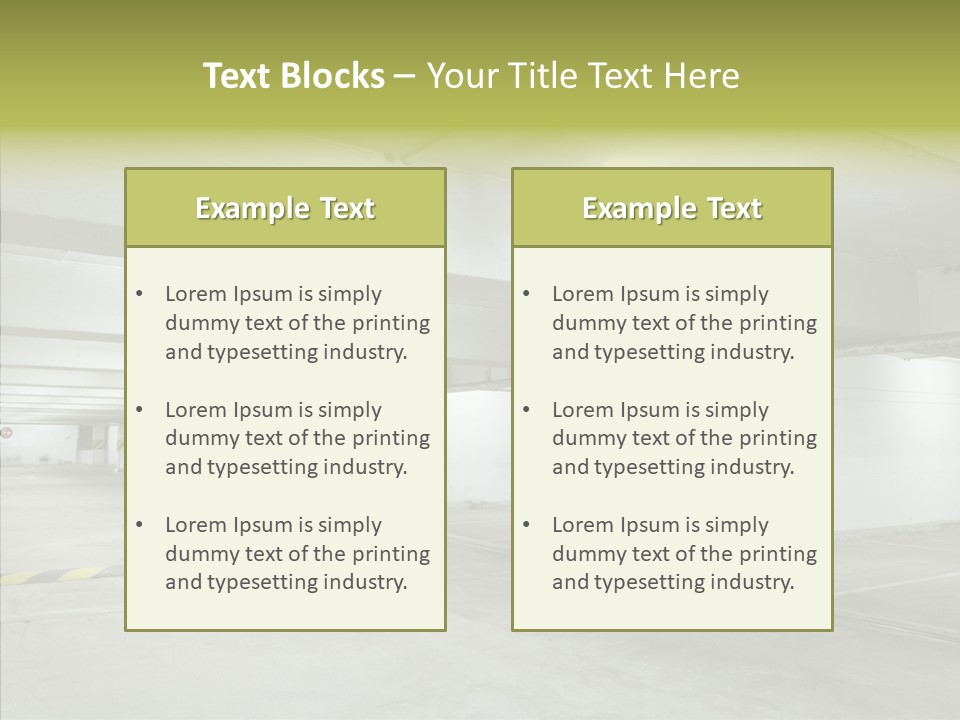 Text Blocks – Your Title Text Here

Example Text

• Lorem Ipsum is simply dummy text of the printing and typesetting industry.

• Lorem Ipsum is simply dummy text of the printing and typesetting industry.

• Lorem Ipsum is simply dummy text of the printing and typesetting industry.

Example Text

• Lorem Ipsum is simply dummy text of the printing and typesetting industry.

• Lorem Ipsum is simply dummy text of the printing and typesetting industry.

• Lorem Ipsum is simply dummy text of the printing and typesetting industry.